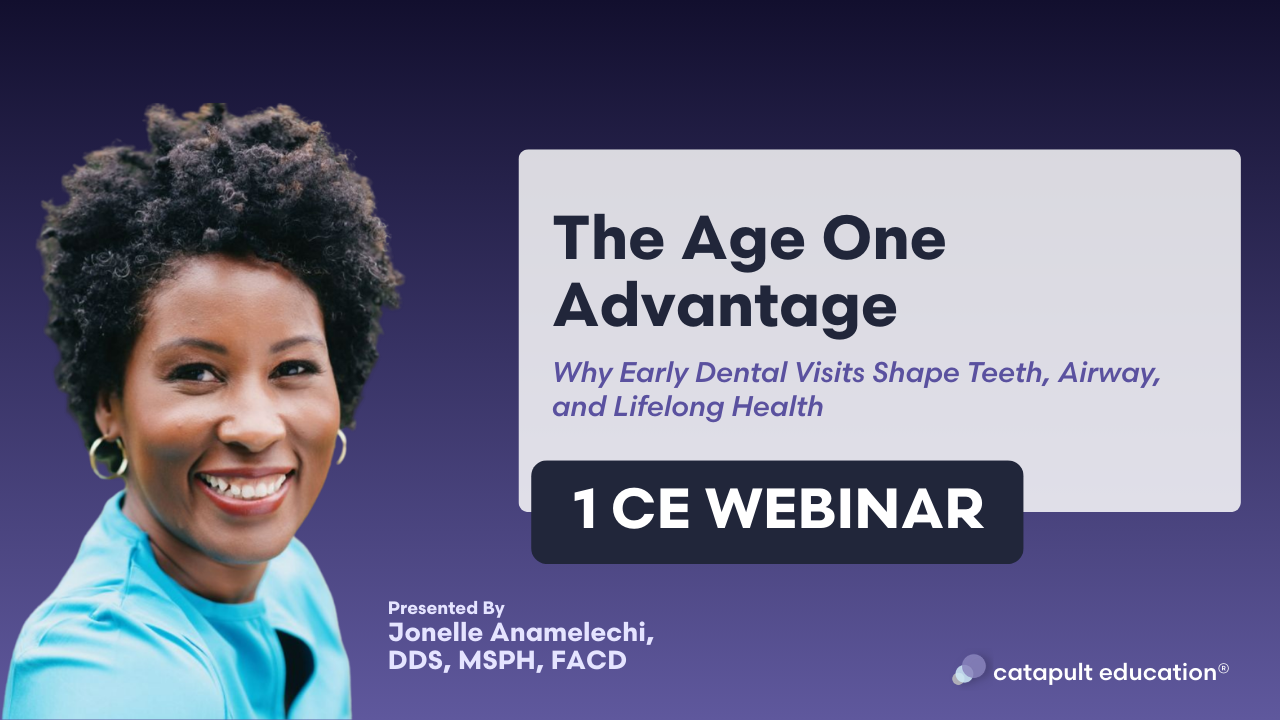 The Age One Advantage

Why Early Dental Visits Shape Teeth, Airway, and Lifelong Health

1 CE WEBINAR

Presented By
Jonelle Anamelechi, DDS, MSPH, FACD

catapult education®